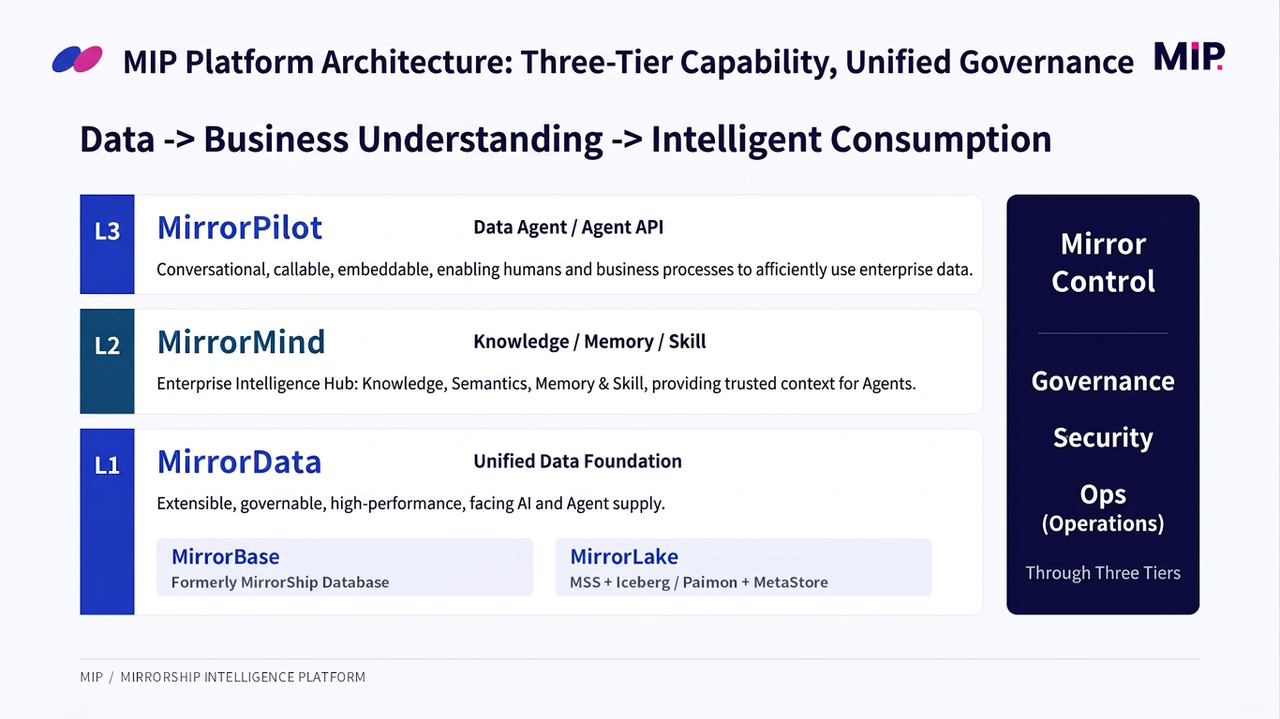 MIP Platform Architecture: Three-Tier Capability, Unified Governance

MIP.

Data -> Business Understanding -> Intelligent Consumption

L3

MirrorPilot

Data Agent / Agent API

Conversational, callable, embeddable, enabling humans and business processes to afficiently use enterprise data.

L2

MirrorMind

Knowledge / Memory / Skill

Enterprise Intelligence Hub: Knowledge, Semantics, Memory & Skill, providing trusted context for Agents.

L1

MirrorData

Unified Data Foundation

Extensible, governable, high-performance, facing AI and Agent supply.

MirrorBase
Formerly MirrorShip Database

MirrorLake
MSS + Iceberg / Paimon + MetaStore

Mirror Control

Governance

Security

Ops
(Operations)

Through Three Tiers

MIP / MIRRORSHIP INTELLIGENCE PLATFORM